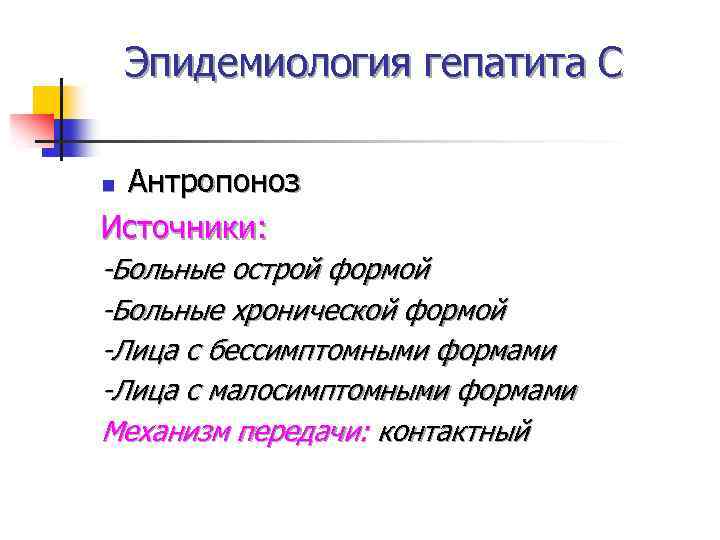 Эпидемиология гепатита С

Антропоноз

Источники:

-Больные острой формой

-Больные хронической формой

-Лица с бессимптомными формами

-Лица с малосимптомными формами

Механизм передачи: контактный